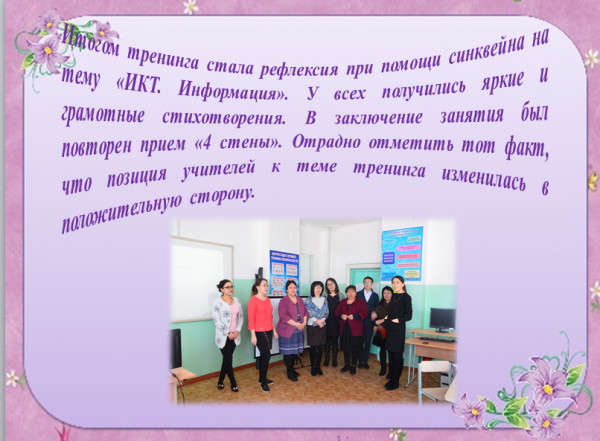 Итогом тренинга стала рефлексия при помощи синквейна на тему «ИКТ. Информация». У всех получились яркие и грамотные стихотворения. В заключение занятия был повторен прием «4 стены». Отрадно отметить тот факт, что позиция учителей к теме тренинга изменилась в положительную сторону.